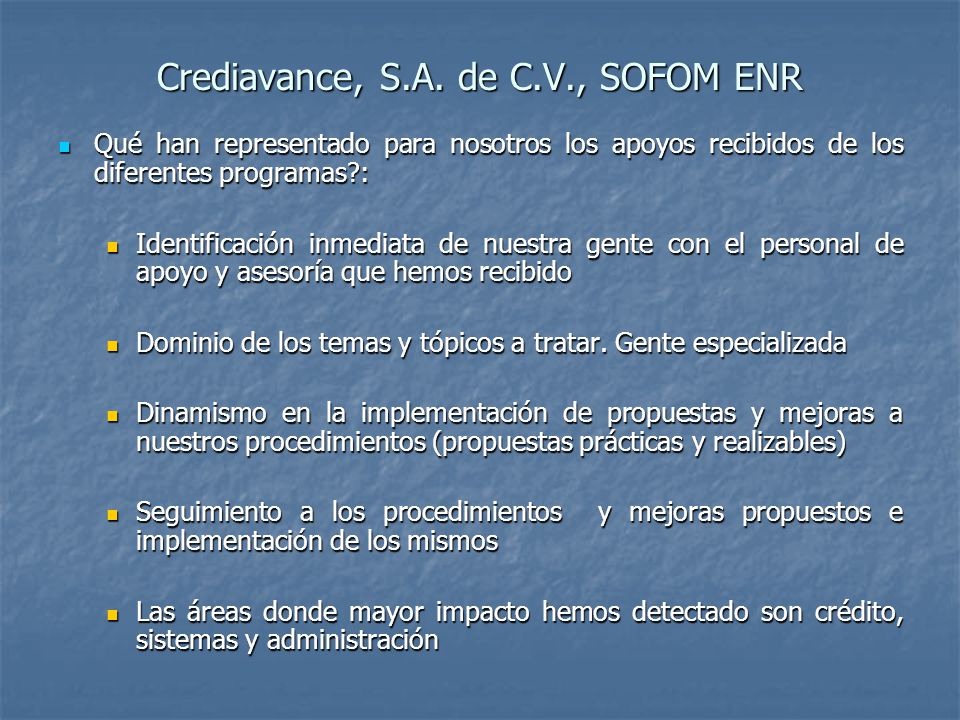 Crediavance, S.A. de C.V., SOFOM ENR

Qué han representado para nosotros los apoyos recibidos de los diferentes programas?:

Identificación inmediata de nuestra gente con el personal de apoyo y asesoría que hemos recibido

Dominio de los temas y tópicos a tratar. Gente especializada

Dinamismo en la implementación de propuestas y mejoras a nuestros procedimientos (propuestas prácticas y realizables)

Seguimiento a los procedimientos y mejoras propuestos e implementación de los mismos

Las áreas donde mayor impacto hemos detectado son crédito, sistemas y administración